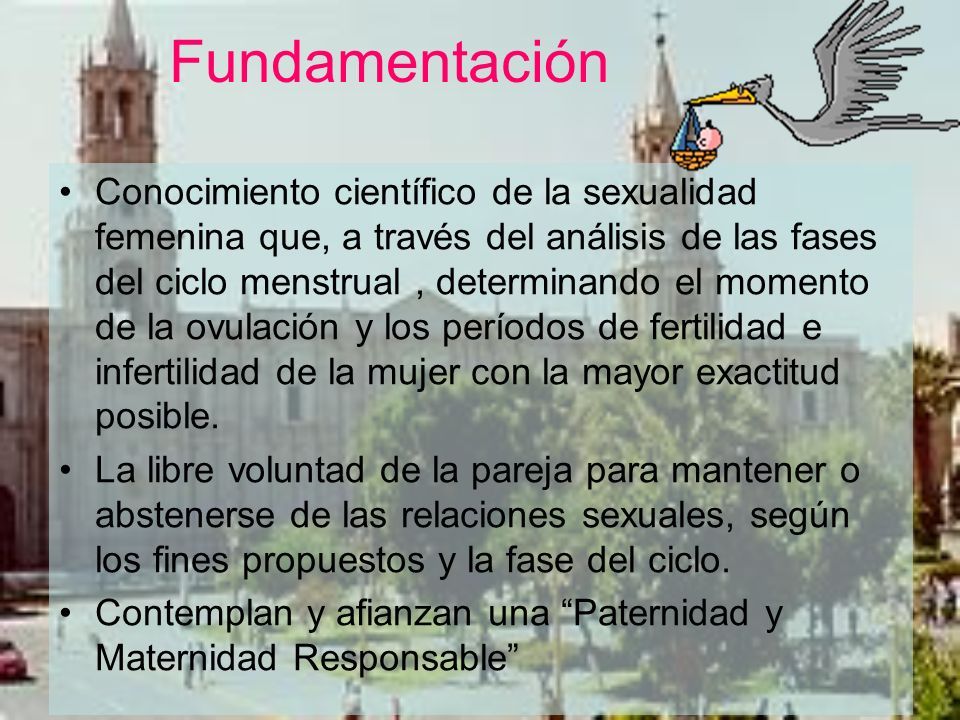 Fundamentación

• Conocimiento científico de la sexualidad femenina que, a través del análisis de las fases del ciclo menstrual , determinando el momento de la ovulación y los períodos de fertilidad e infertilidad de la mujer con la mayor exactitud posible.

• La libre voluntad de la pareja para mantener o abstenerse de las relaciones sexuales, según los fines propuestos y la fase del ciclo.

• Contemplan y afianzan una “Paternidad y Maternidad Responsable”